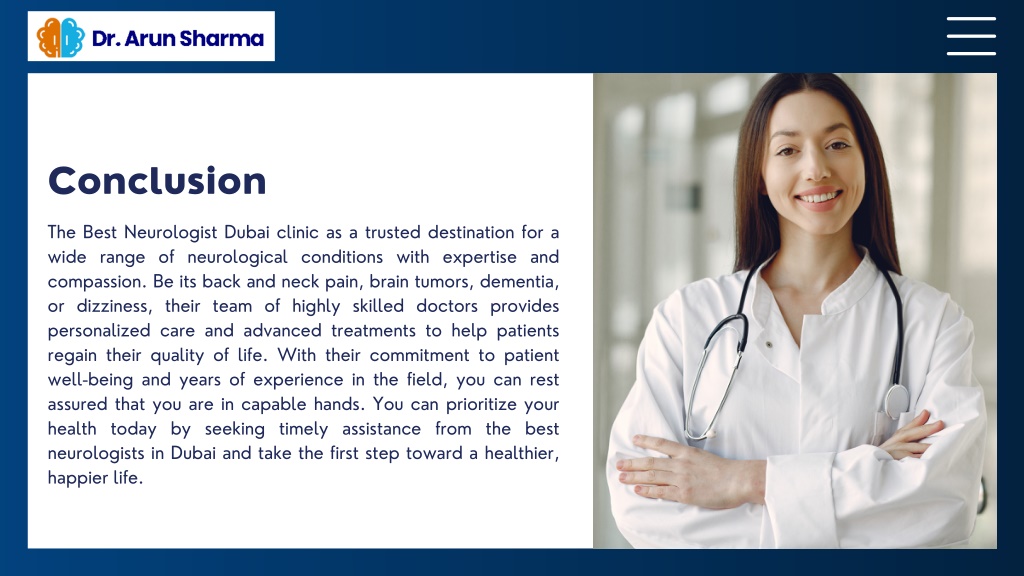 Dr. Arun Sharma

Conclusion

The Best Neurologist Dubai clinic as a trusted destination for a wide range of neurological conditions with expertise and compassion. Be its back and neck pain, brain tumors, dementia, or dizziness, their team of highly skilled doctors provides personalized care and advanced treatments to help patients regain their quality of life. With their commitment to patient well-being and years of experience in the field, you can rest assured that you are in capable hands. You can prioritize your health today by seeking timely assistance from the best neurologists in Dubai and take the first step toward a healthier, happier life.